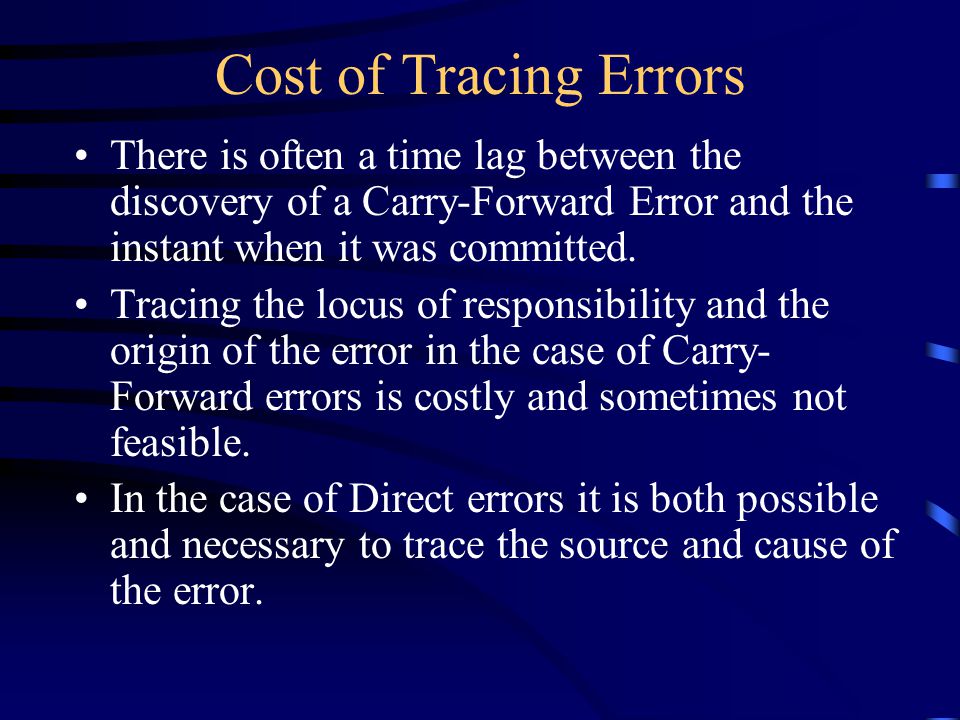 Cost of Tracing Errors

• There is often a time lag between the discovery of a Carry-Forward Error and the instant when it was committed.

• Tracing the locus of responsibility and the origin of the error in the case of Carry-Forward errors is costly and sometimes not feasible.

• In the case of Direct errors it is both possible and necessary to trace the source and cause of the error.